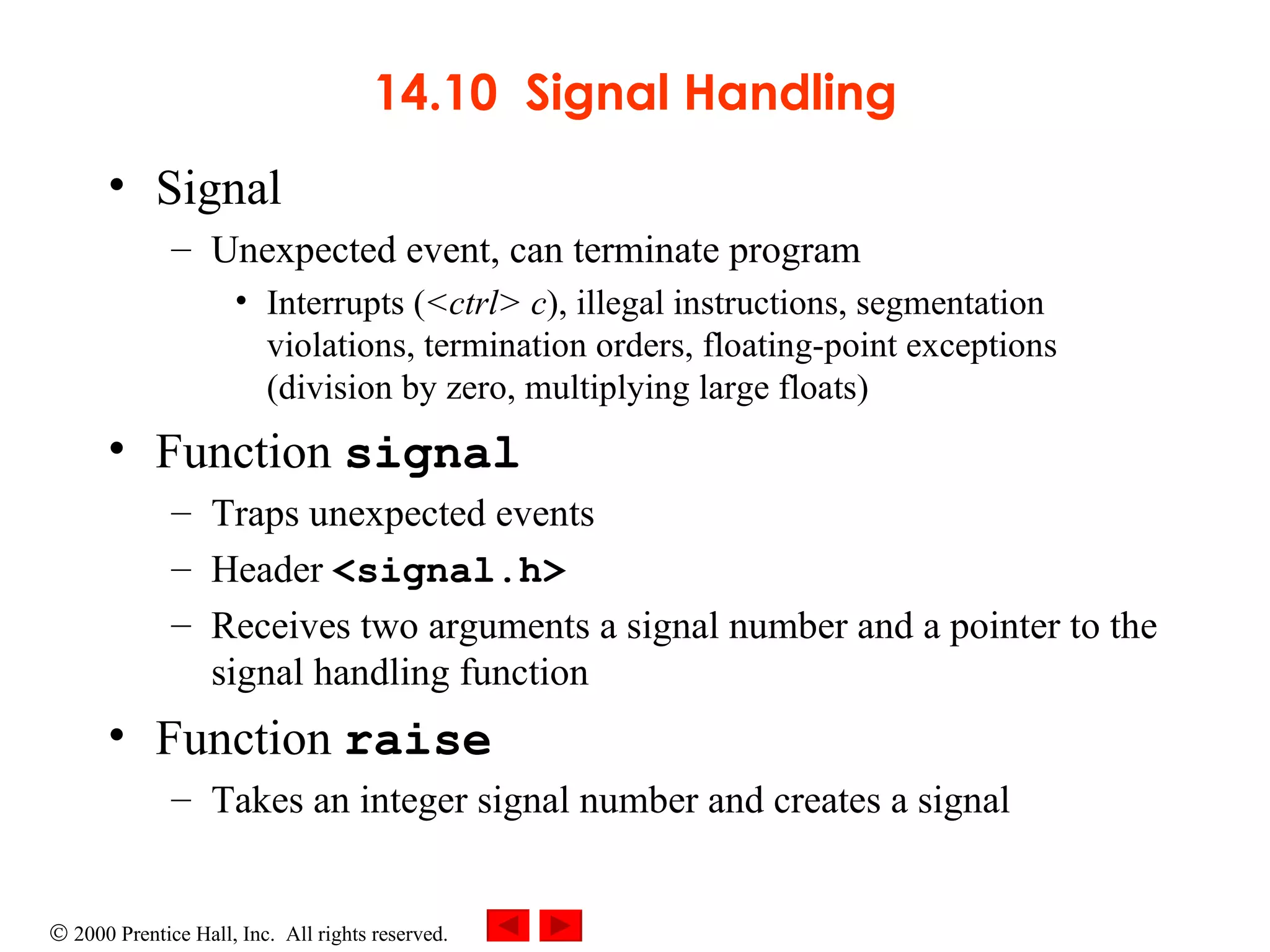 14.10 Signal Handling

• Signal
– Unexpected event, can terminate program
• Interrupts (<ctrl> c), illegal instructions, segmentation violations, termination orders, floating-point exceptions (division by zero, multiplying large floats)

• Function signal
– Traps unexpected events
– Header <signal.h>
– Receives two arguments a signal number and a pointer to the signal handling function

• Function raise
– Takes an integer signal number and creates a signal

© 2000 Prentice Hall, Inc. All rights reserved.